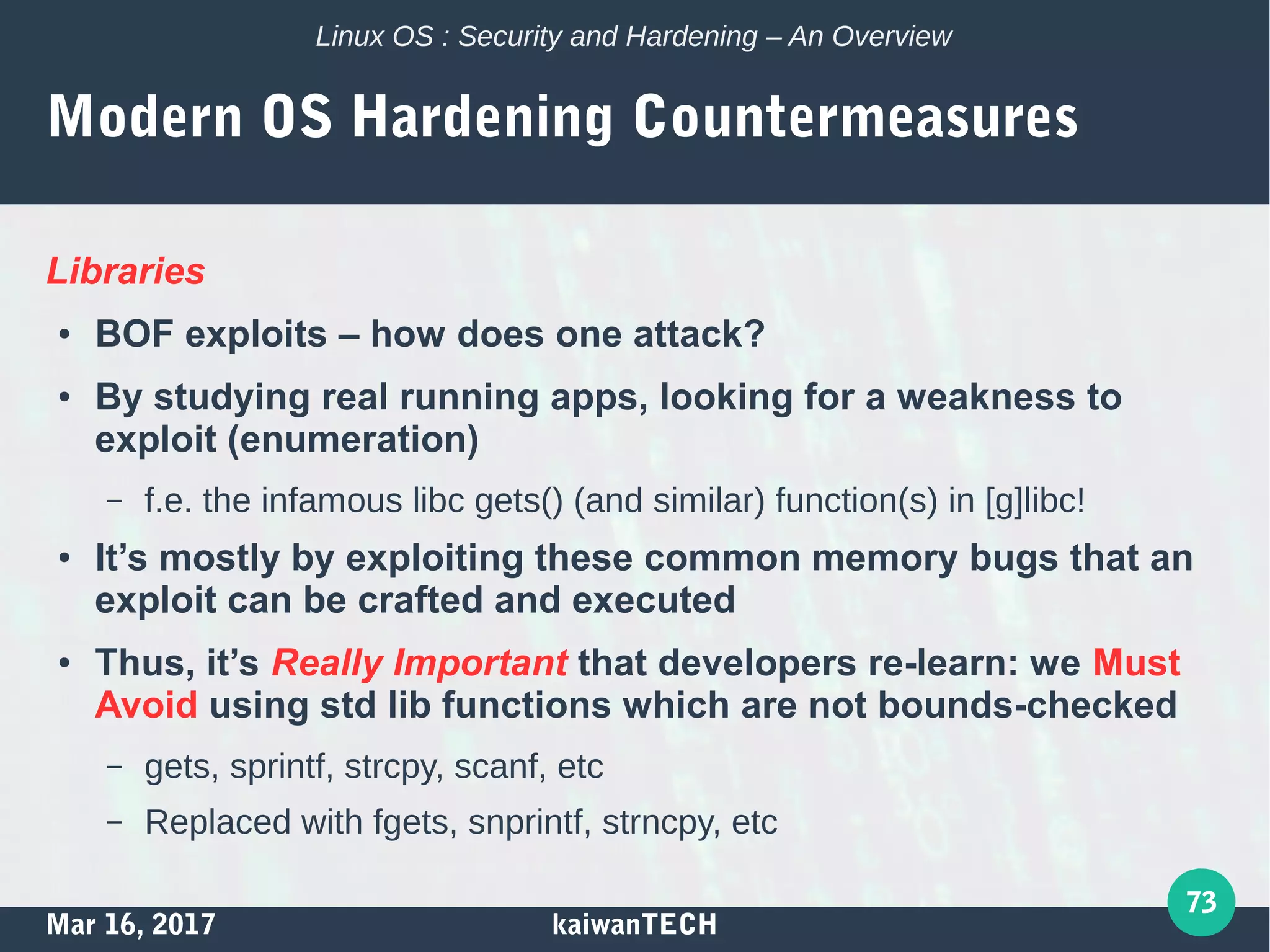 Linux OS : Security and Hardening – An Overview

Modern OS Hardening Countermeasures

Libraries

• BOF exploits – how does one attack?

• By studying real running apps, looking for a weakness to exploit (enumeration)

– f.e. the infamous libc gets() (and similar) function(s) in [g]libc!

• It's mostly by exploiting these common memory bugs that an exploit can be crafted and executed

• Thus, it's Really Important that developers re-learn: we Must Avoid using std lib functions which are not bounds-checked

– gets, sprintf, strcpy, scanf, etc

– Replaced with fgets, snprintf, strncpy, etc

73

Mar 16, 2017

kaiwanTECH